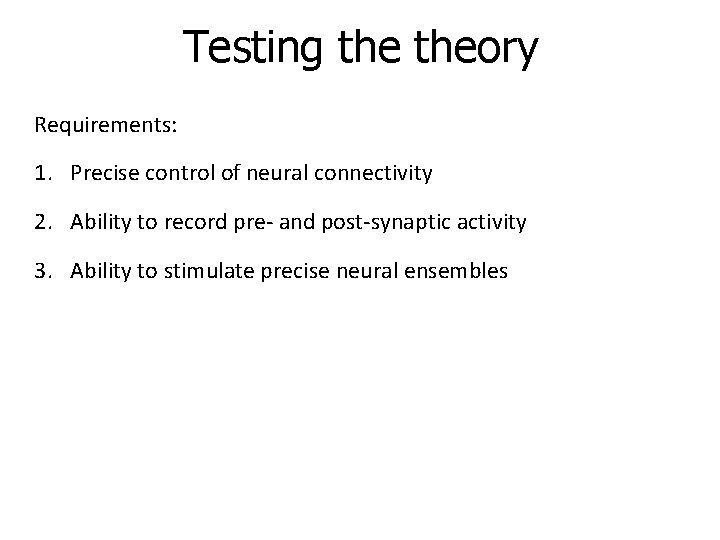 Testing the theory

Requirements:

1. Precise control of neural connectivity

2. Ability to record pre- and post-synaptic activity

3. Ability to stimulate precise neural ensembles